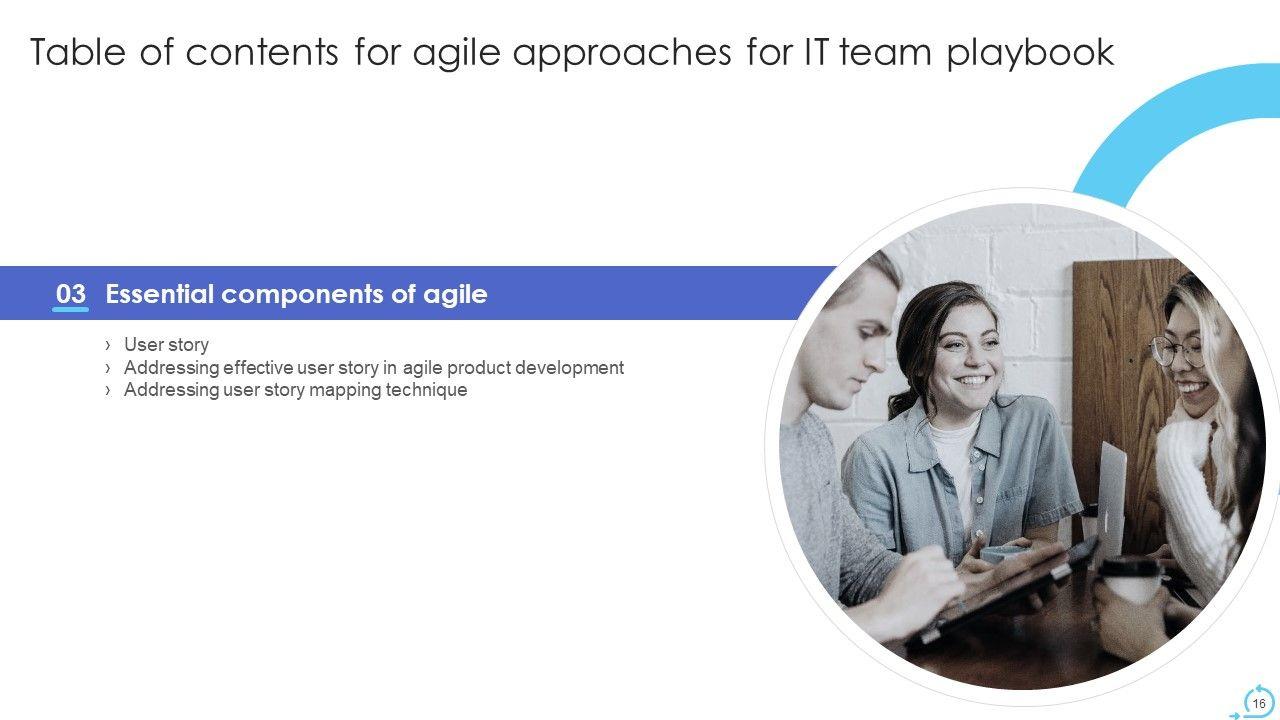 Table of contents for agile approaches for IT team playbook

03 Essential components of agile

› User story
› Addressing effective user story in agile product development
› Addressing user story mapping technique

16